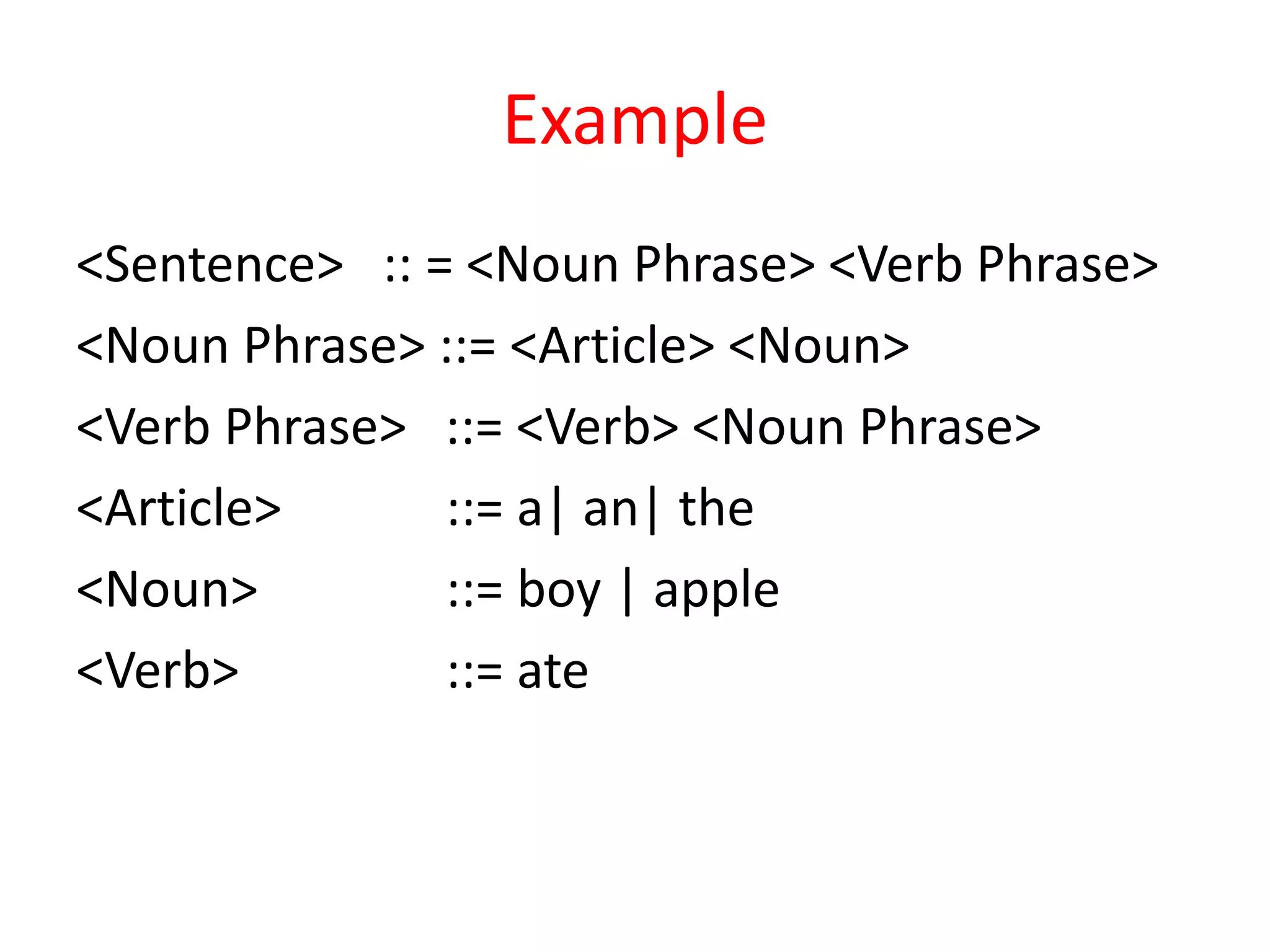 Example

<Sentence> :: = <Noun Phrase> <Verb Phrase>
<Noun Phrase> ::= <Article> <Noun>
<Verb Phrase> ::= <Verb> <Noun Phrase>
<Article> ::= a| an| the
<Noun> ::= boy | apple
<Verb> ::= ate